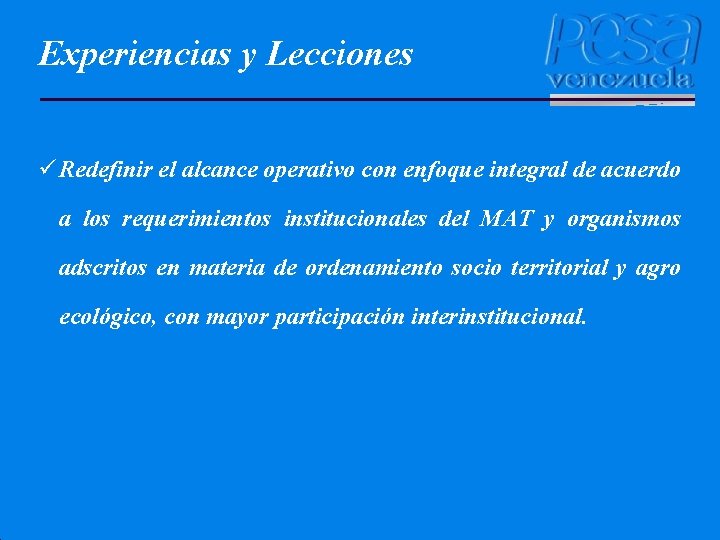 Experiencias y Lecciones

pesa
venezuela

✓ Redefinir el alcance operativo con enfoque integral de acuerdo a los requerimientos institucionales del MAT y organismos adscritos en materia de ordenamiento socio territorial y agro ecológico, con mayor participación interinstitucional.